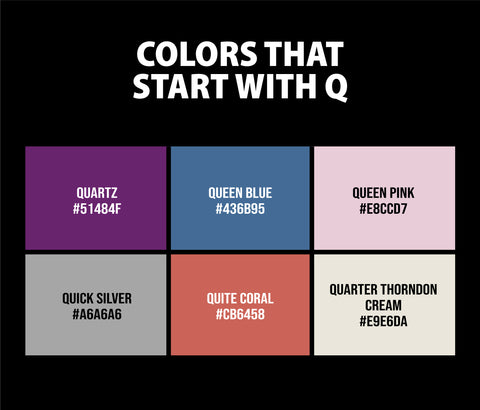 COLORS THAT START WITH Q

QUARTZ
#51484F

QUEEN BLUE
#436B95

QUEEN PINK
#E8CCD7

QUICK SILVER
#A6A6A6

QUITE CORAL
#CB6458

QUARTER THORNDON CREAM
#E9E6DA